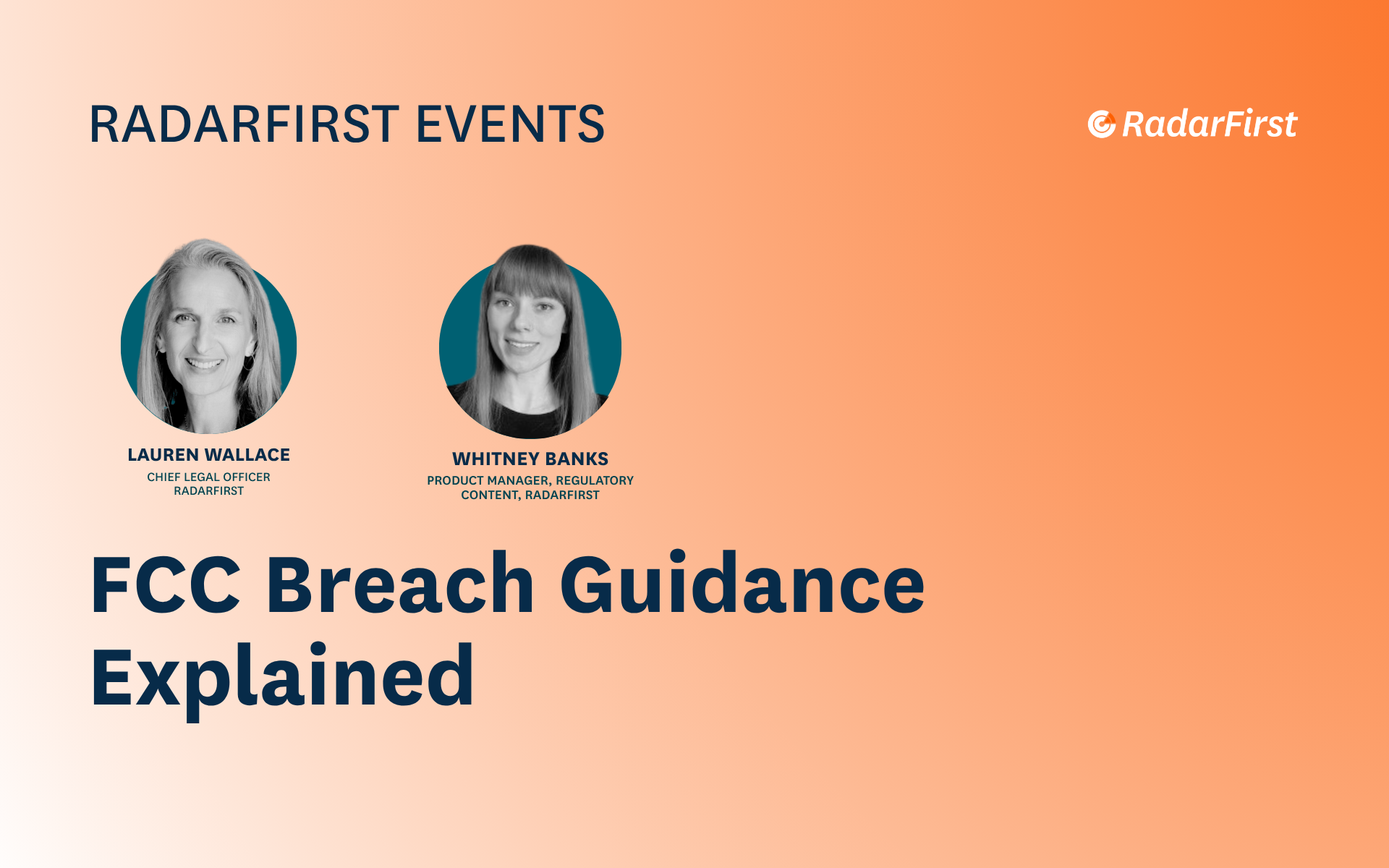 RADARFIRST EVENTS

RadarFirst

LAUREN WALLACE
CHIEF LEGAL OFFICER
RADARFIRST

WHITNEY BANKS
PRODUCT MANAGER, REGULATORY CONTENT, RADARFIRST

FCC Breach Guidance Explained